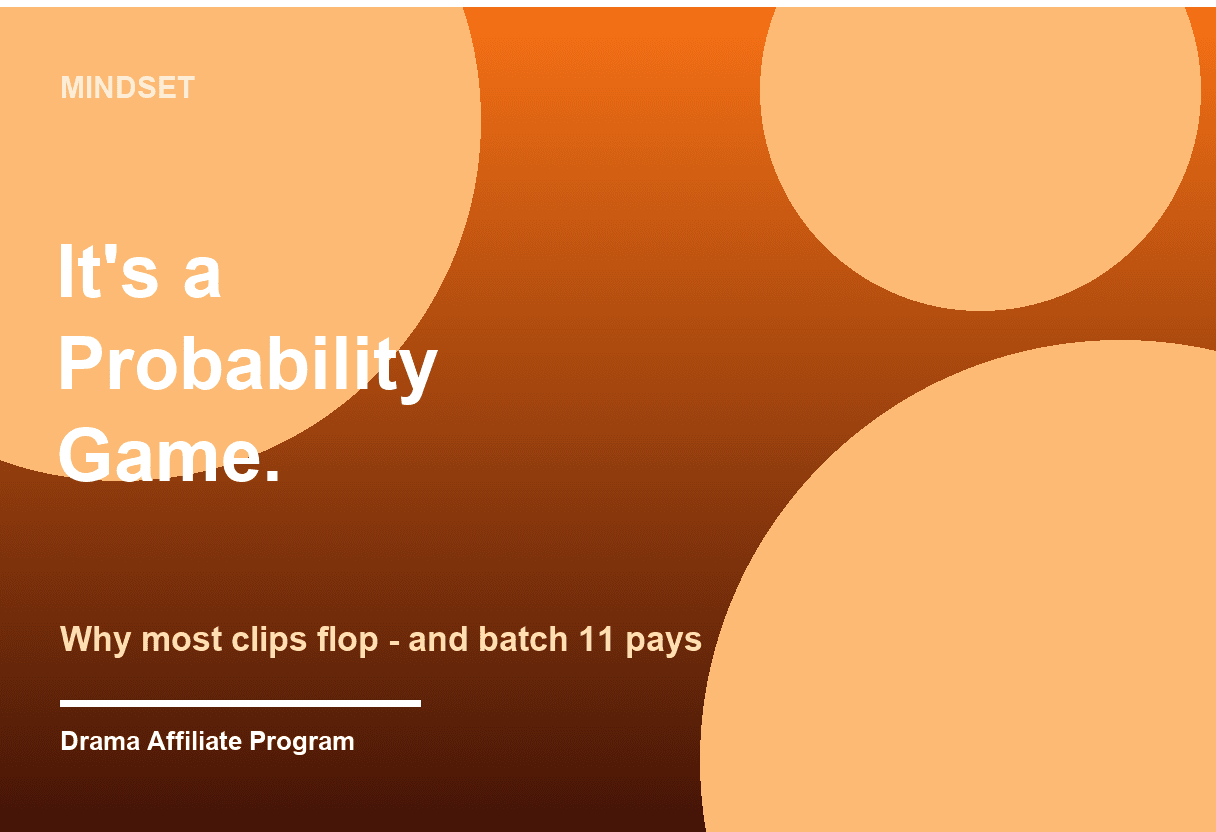 MINDSET

It's a Probability Game.

Why most clips flop - and batch 11 pays

Drama Affiliate Program